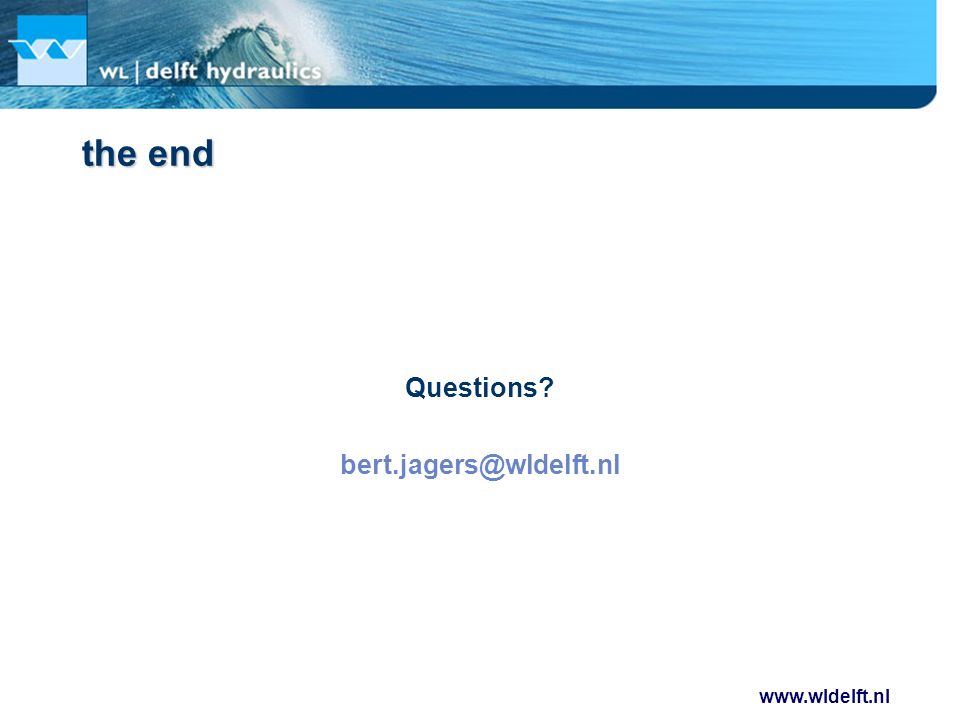 WL | delft hydraulics

the end

Questions?

bert.jagers@wldelft.nl

www.wldelft.nl